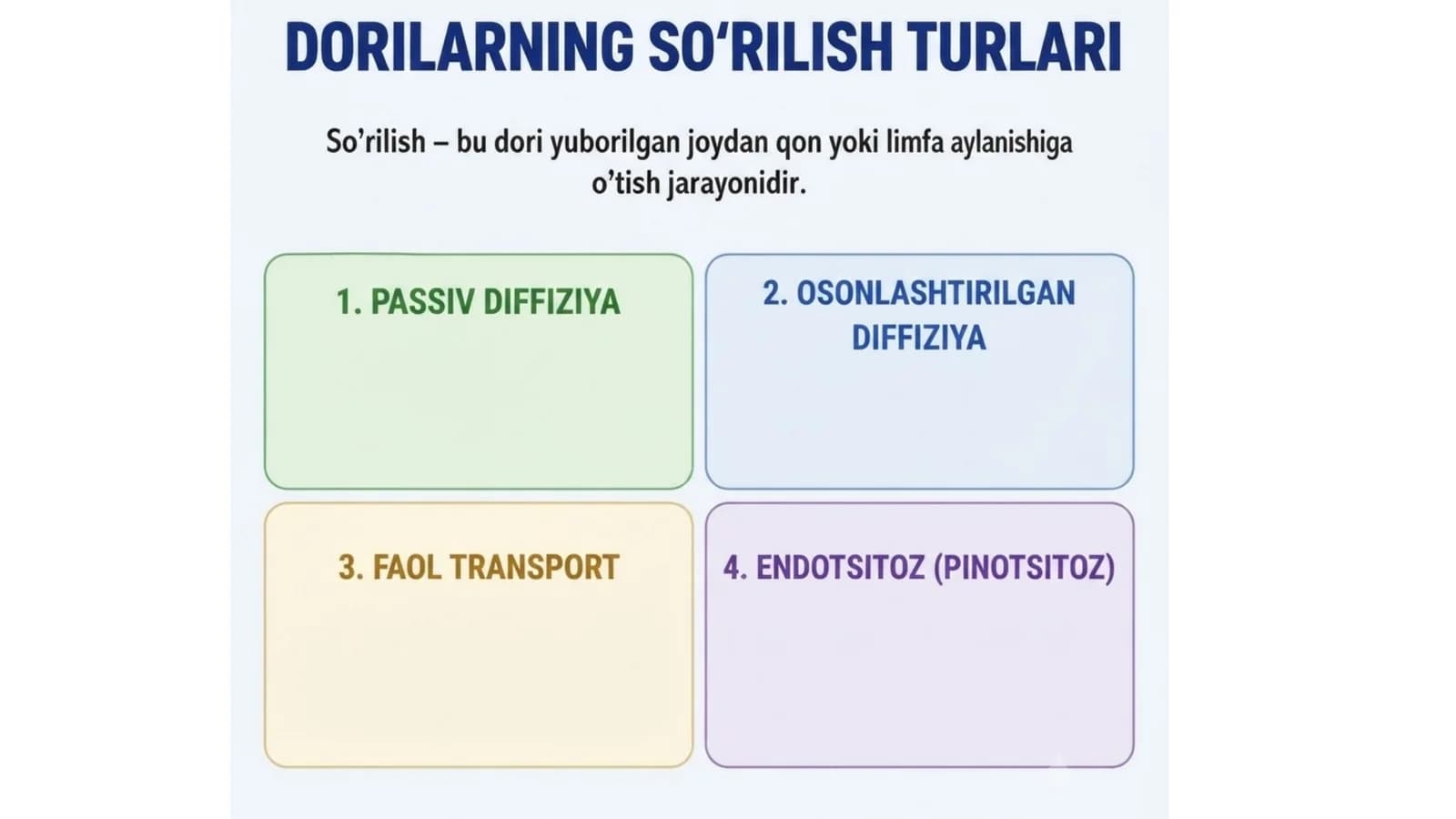 DORILARNING SO‘RILISH TURLARI

So’rilish – bu dori yuborilgan joydan qon yoki limfa aylanishiga o’tish jarayonidir.

1. PASSIV DIFFIZIYA

2. OSONLASHTIRILGAN DIFFIZIYA

3. FAOL TRANSPORT

4. ENDOTSITOZ (PINOTSITOZ)